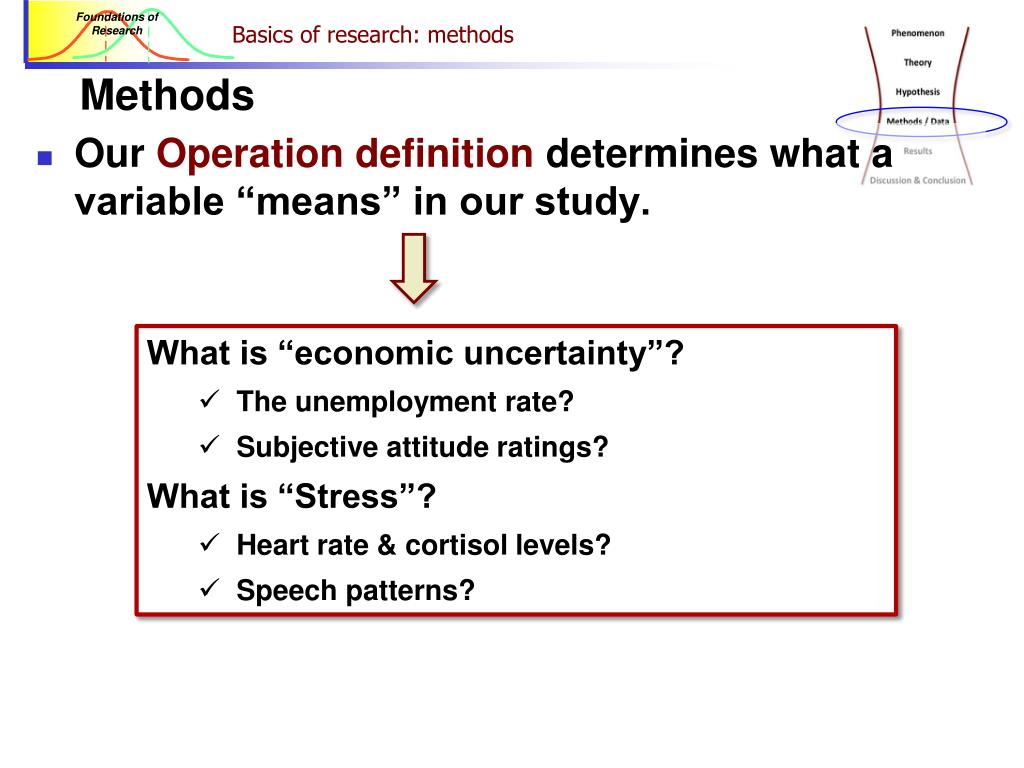 Foundations of Research

Basics of research: methods

Phenomenon
Theory
Hypothesis
Methods / Data
Results
Discussion & Conclusion

Methods

Our Operation definition determines what a variable “means” in our study.

What is “economic uncertainty”?
✓ The unemployment rate?
✓ Subjective attitude ratings?
What is “Stress”?
✓ Heart rate & cortisol levels?
✓ Speech patterns?